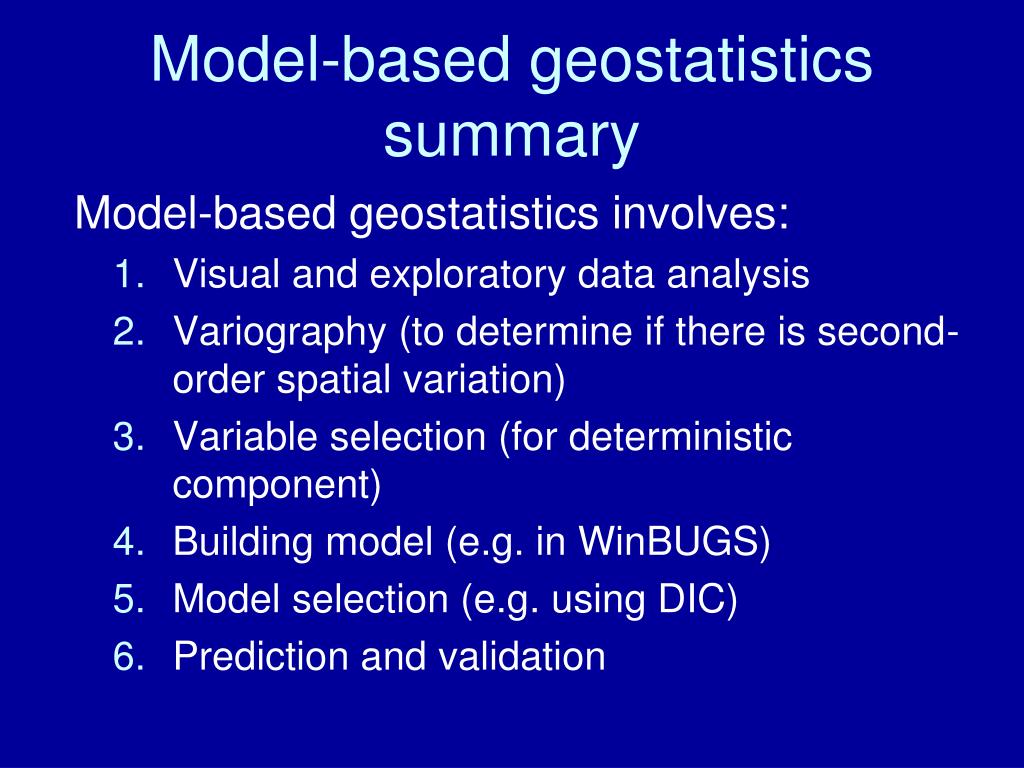 Model-based geostatistics summary

Model-based geostatistics involves:

1. Visual and exploratory data analysis
2. Variography (to determine if there is second-order spatial variation)
3. Variable selection (for deterministic component)
4. Building model (e.g. in WinBUGS)
5. Model selection (e.g. using DIC)
6. Prediction and validation